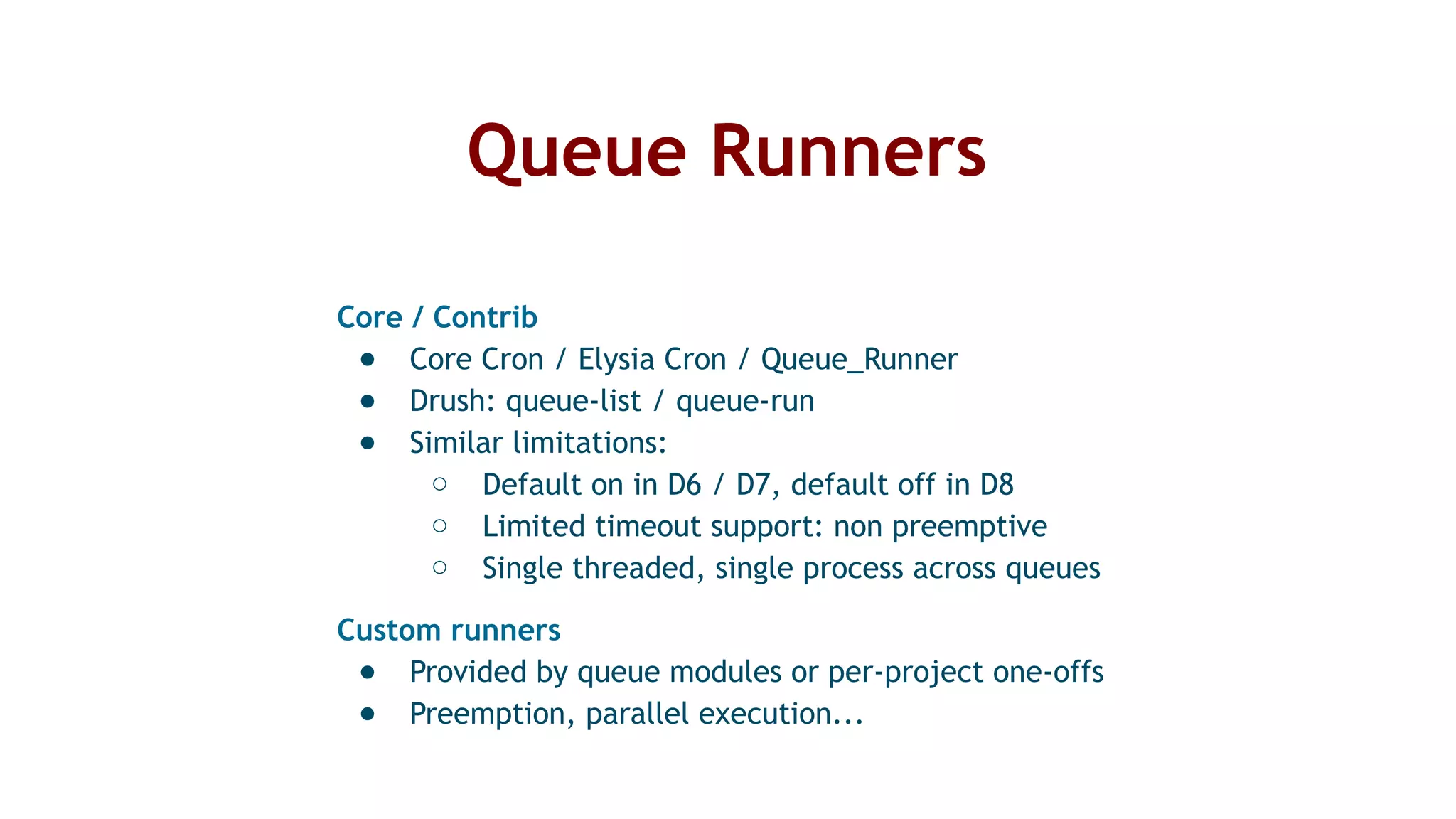 Queue Runners

Core / Contrib

- Core Cron / Elysia Cron / Queue_Runner
- Drush: queue-list / queue-run
- Similar limitations:
  - Default on in D6 / D7, default off in D8
  - Limited timeout support: non preemptive
  - Single threaded, single process across queues

Custom runners

- Provided by queue modules or per-project one-offs
- Preemption, parallel execution...